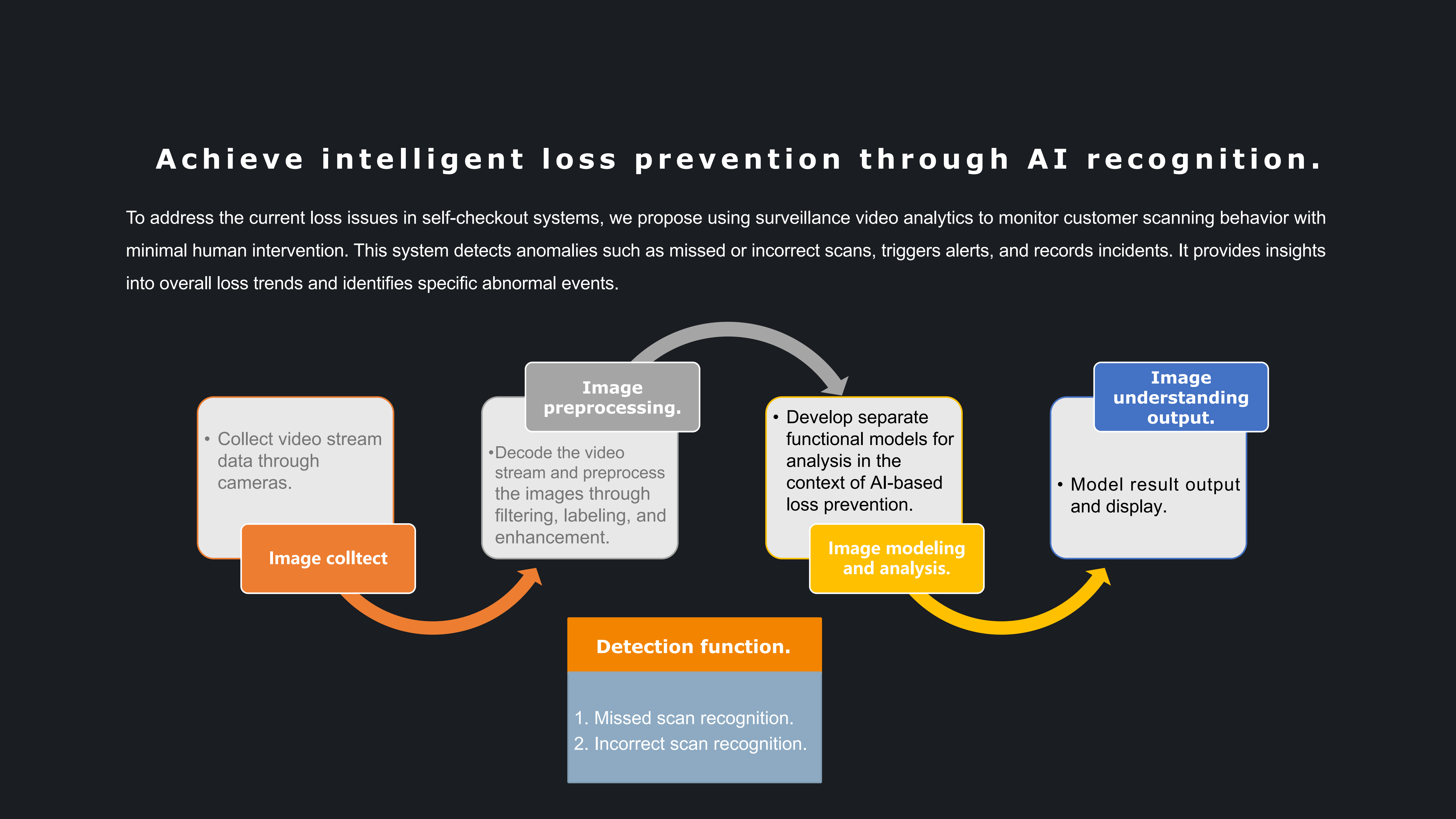 Achieve intelligent loss prevention through AI recognition.

To address the current loss issues in self-checkout systems, we propose using surveillance video analytics to monitor customer scanning behavior with minimal human intervention. This system detects anomalies such as missed or incorrect scans, triggers alerts, and records incidents. It provides insights into overall loss trends and identifies specific abnormal events.

• Collect video stream data through cameras.

Image colltect

Image preprocessing.

•Decode the video stream and preprocess the images through filtering, labeling, and enhancement.

• Develop separate functional models for analysis in the context of AI-based loss prevention.

Image modeling and analysis.

Image understanding output.

• Model result output and display.

Detection function.

1. Missed scan recognition.
2. Incorrect scan recognition.